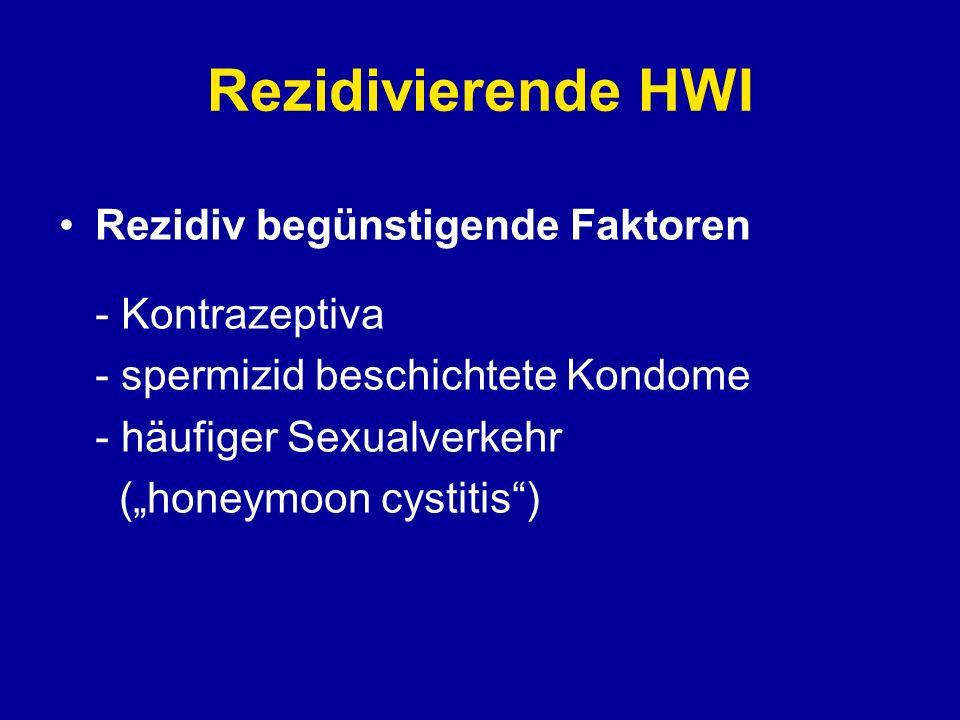 Rezidivierende HWI

• Rezidiv begünstigende Faktoren

- Kontrazeptiva
- spermizid beschichtete Kondome
- häufiger Sexualverkehr
(„honeymoon cystitis“)